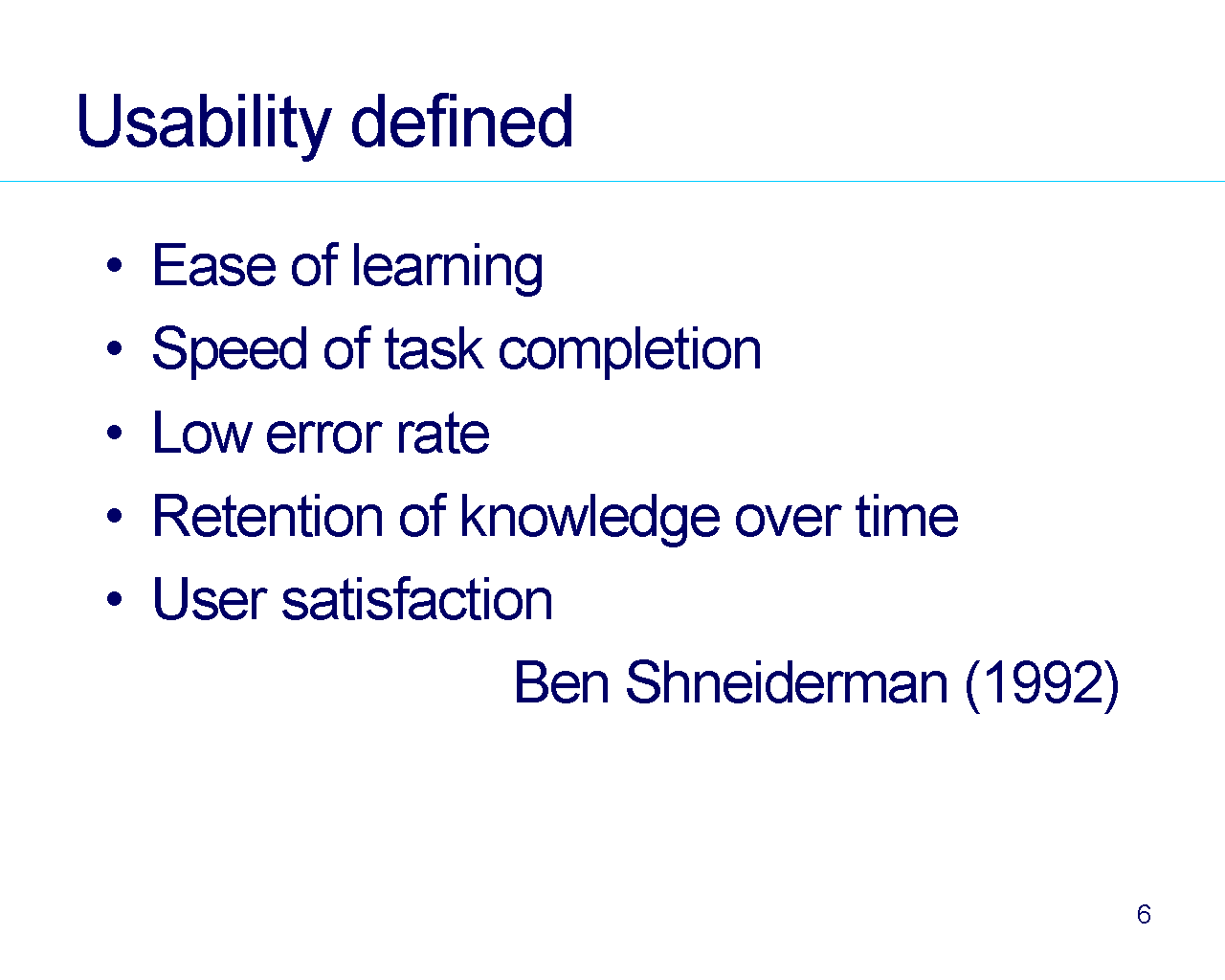 Usability defined

• Ease of learning
• Speed of task completion
• Low error rate
• Retention of knowledge over time
• User satisfaction

Ben Shneiderman (1992)

6